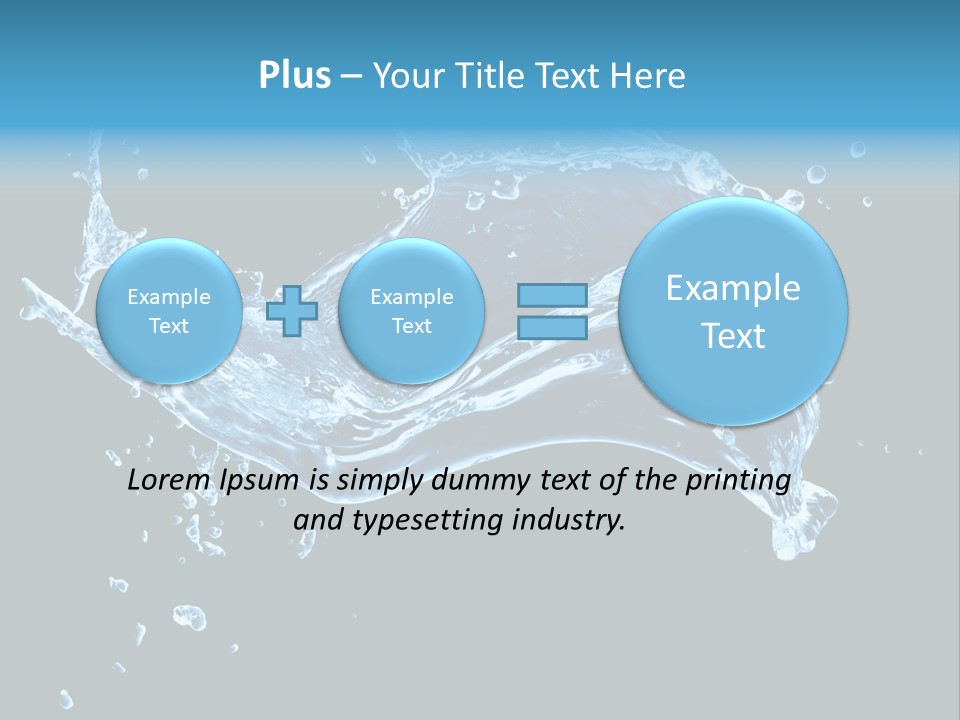 Plus – Your Title Text Here

Example Text

Example Text

Example Text

Lorem Ipsum is simply dummy text of the printing and typesetting industry.